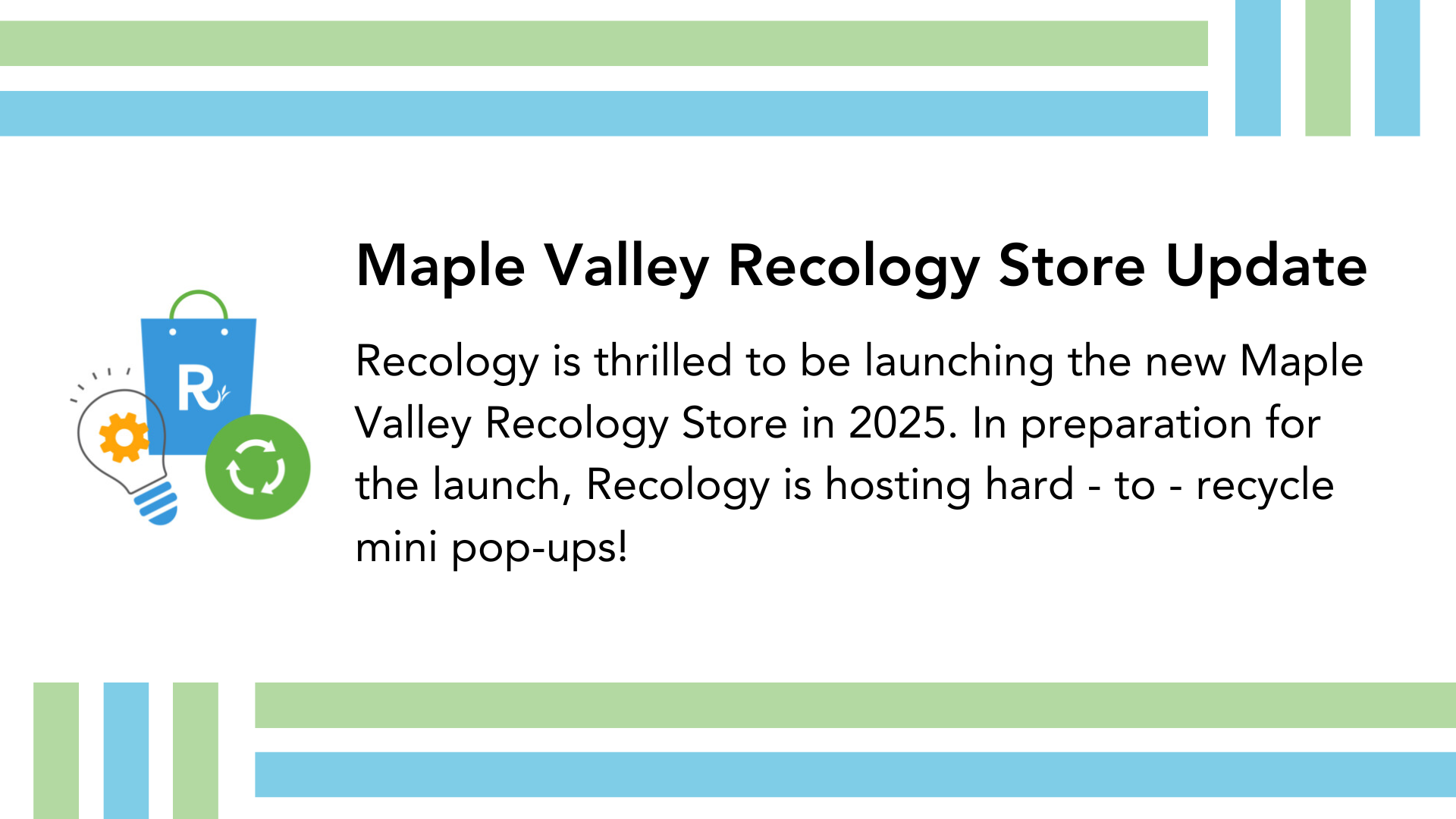 R

Maple Valley Recology Store Update

Recology is thrilled to be launching the new Maple Valley Recology Store in 2025. In preparation for the launch, Recology is hosting hard - to - recycle mini pop-ups!